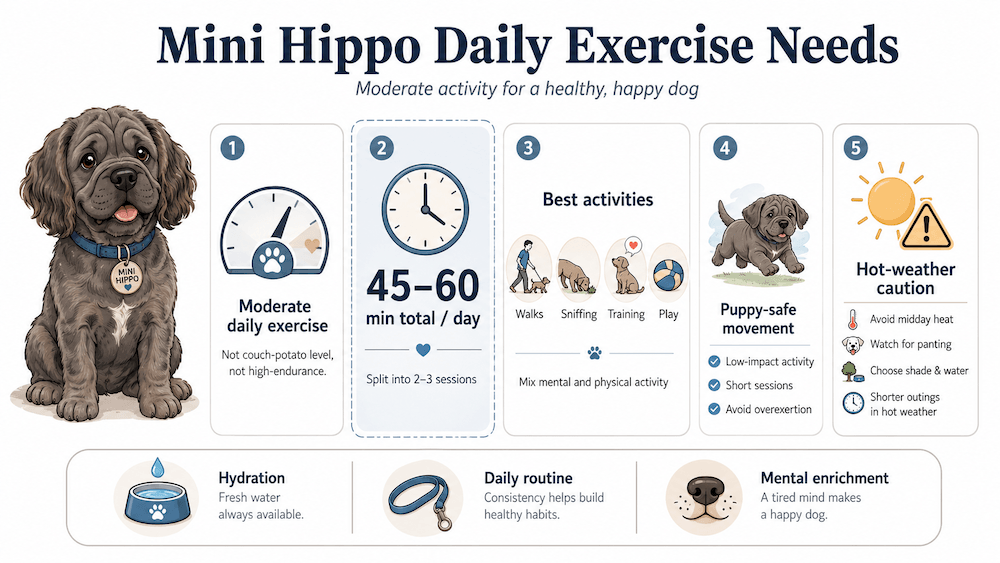 Mini Hippo Daily Exercise Needs

Moderate activity for a healthy, happy dog

MINI HIPPO

1

Moderate daily exercise

Not couch-potato level, not high-endurance.

2

45–60

min total / day

Split into 2–3 sessions

3

Best activities

Walks

Sniffing

Training

Play

Mix mental and physical activity

4

Puppy-safe movement

Low-impact activity

Short sessions

Avoid overexertion

5

Hot-weather caution

Avoid midday heat

Watch for panting

Choose shade & water

Shorter outings in hot weather

Hydration

Fresh water always available.

Daily routine

Consistency helps build healthy habits.

Mental enrichment

A tired mind makes a happy dog.